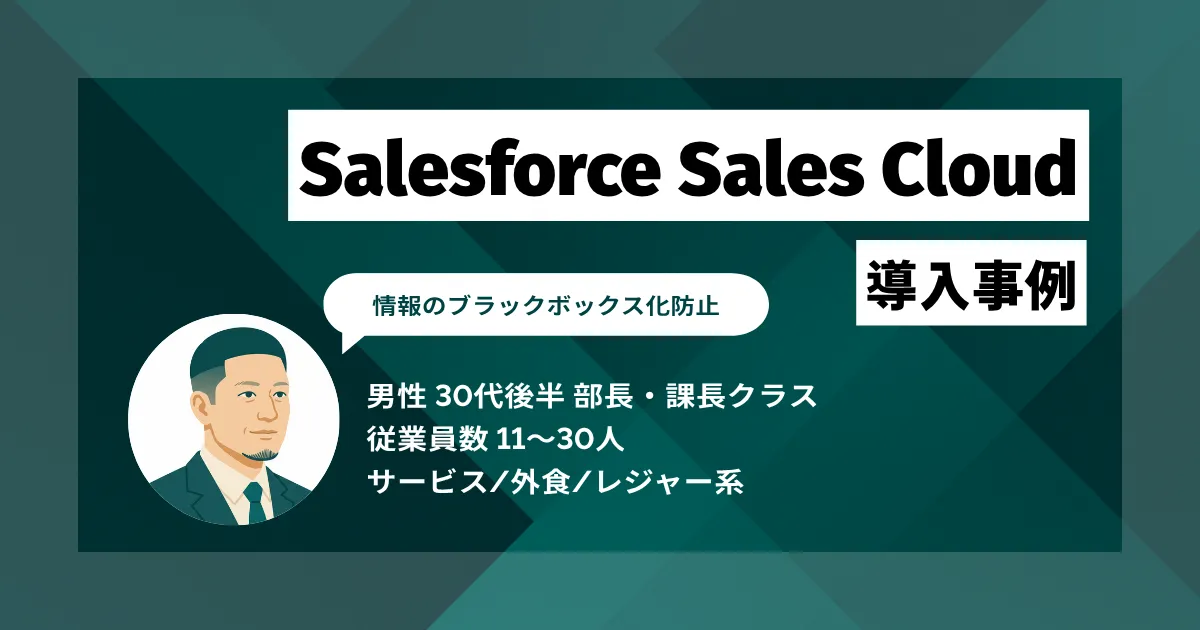 Salesforce Sales Cloud

導入事例

情報のブラックボックス化防止

男性 30代後半 部長・課長クラス
従業員数 11〜30人
サービス/外食/レジャー系